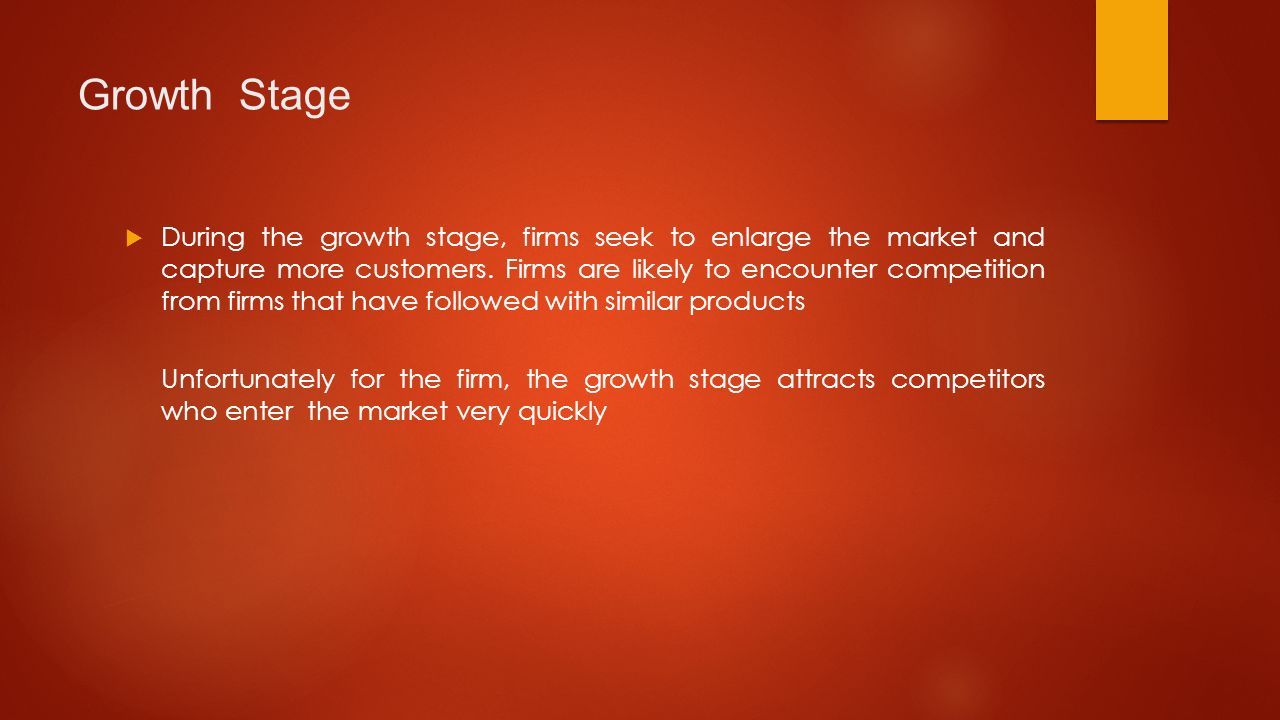 Growth Stage

During the growth stage, firms seek to enlarge the market and capture more customers. Firms are likely to encounter competition from firms that have followed with similar products

Unfortunately for the firm, the growth stage attracts competitors who enter the market very quickly